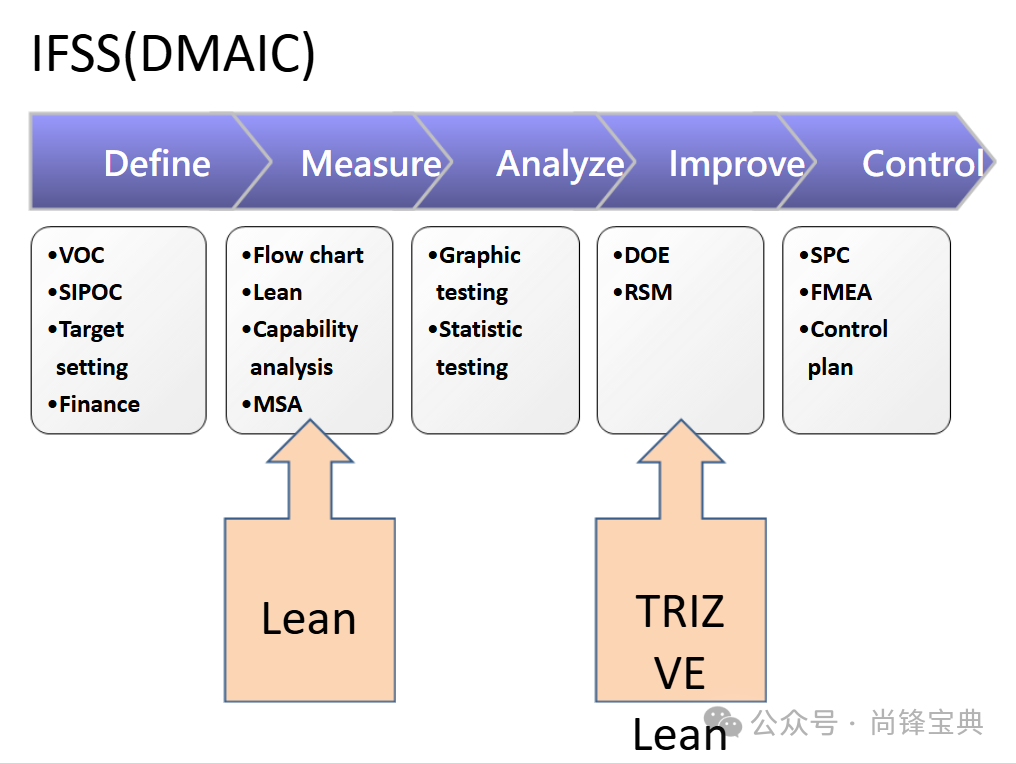 IFSS(DMAIC)

Define

Measure

Analyze

Improve

Control

•VOC
•SIPOC
•Target setting
•Finance

•Flow chart
•Lean
•Capability analysis
•MSA

•Graphic testing
•Statistic testing

•DOE
•RSM

•SPC
•FMEA
•Control plan

Lean

TRIZ
VE
Lean

公众号 · 尚锋宝典